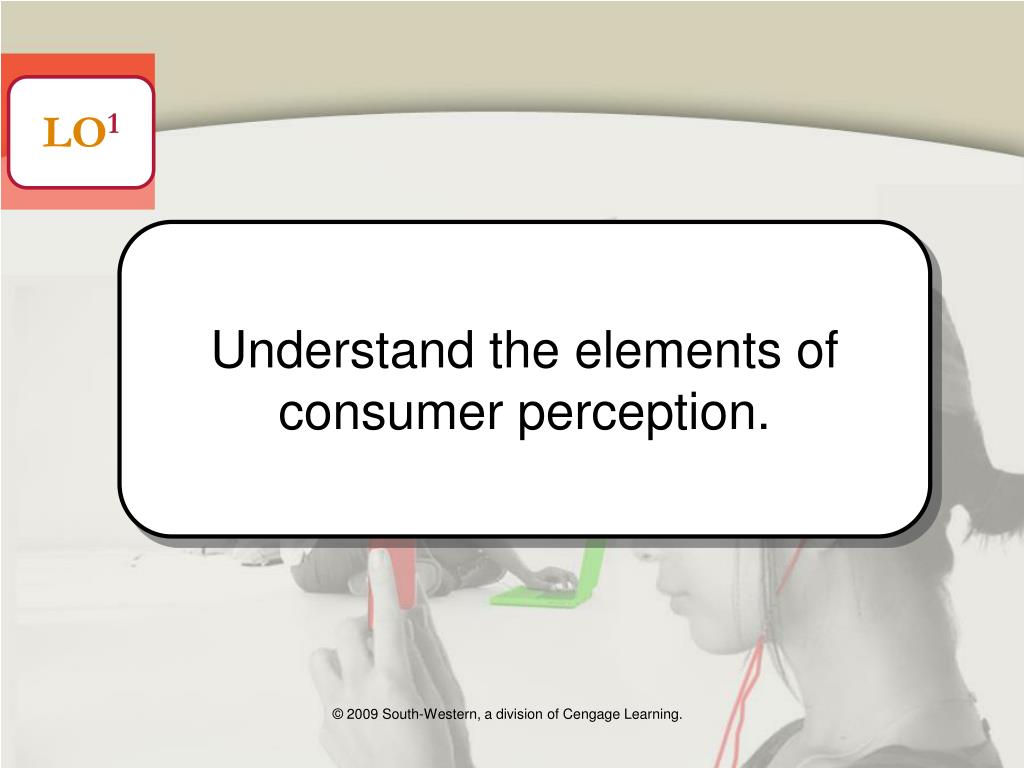 LO$^1$

Understand the elements of consumer perception.

© 2009 South-Western, a division of Cengage Learning.